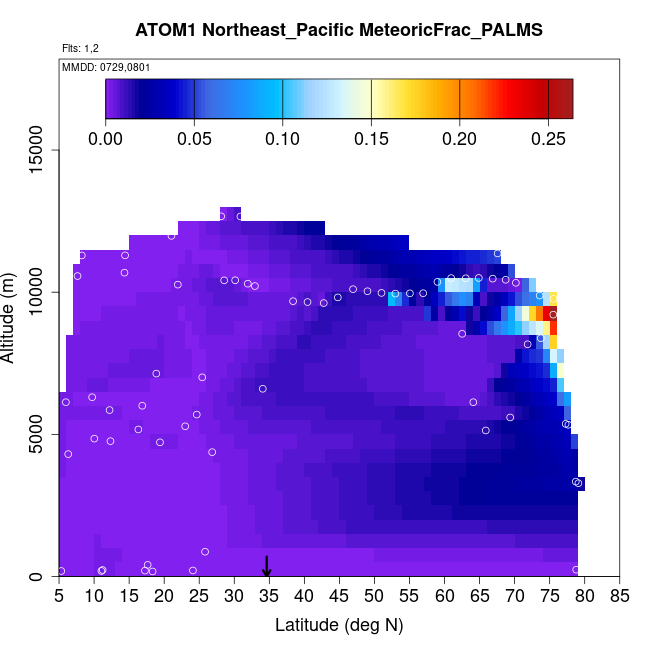 ATOM1 Northeast_Pacific MeteoricFrac_PALMS

Flts: 1,2

MMDD: 0729,0801

0.00 0.05 0.10 0.15 0.20 0.25

Altitude (m)

0 5000 10000 15000

5 10 15 20 25 30 35 40 45 50 55 60 65 70 75 80 85

Latitude (deg N)